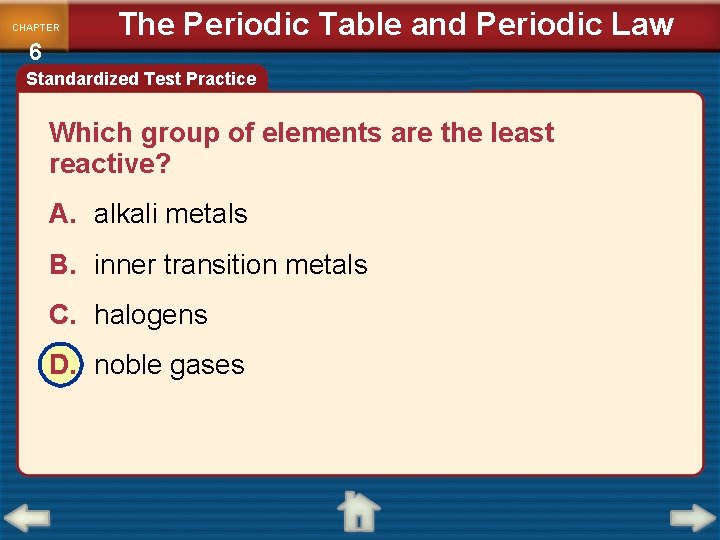 CHAPTER 6

The Periodic Table and Periodic Law

Standardized Test Practice

Which group of elements are the least reactive?

A. alkali metals

B. inner transition metals

C. halogens

D. noble gases